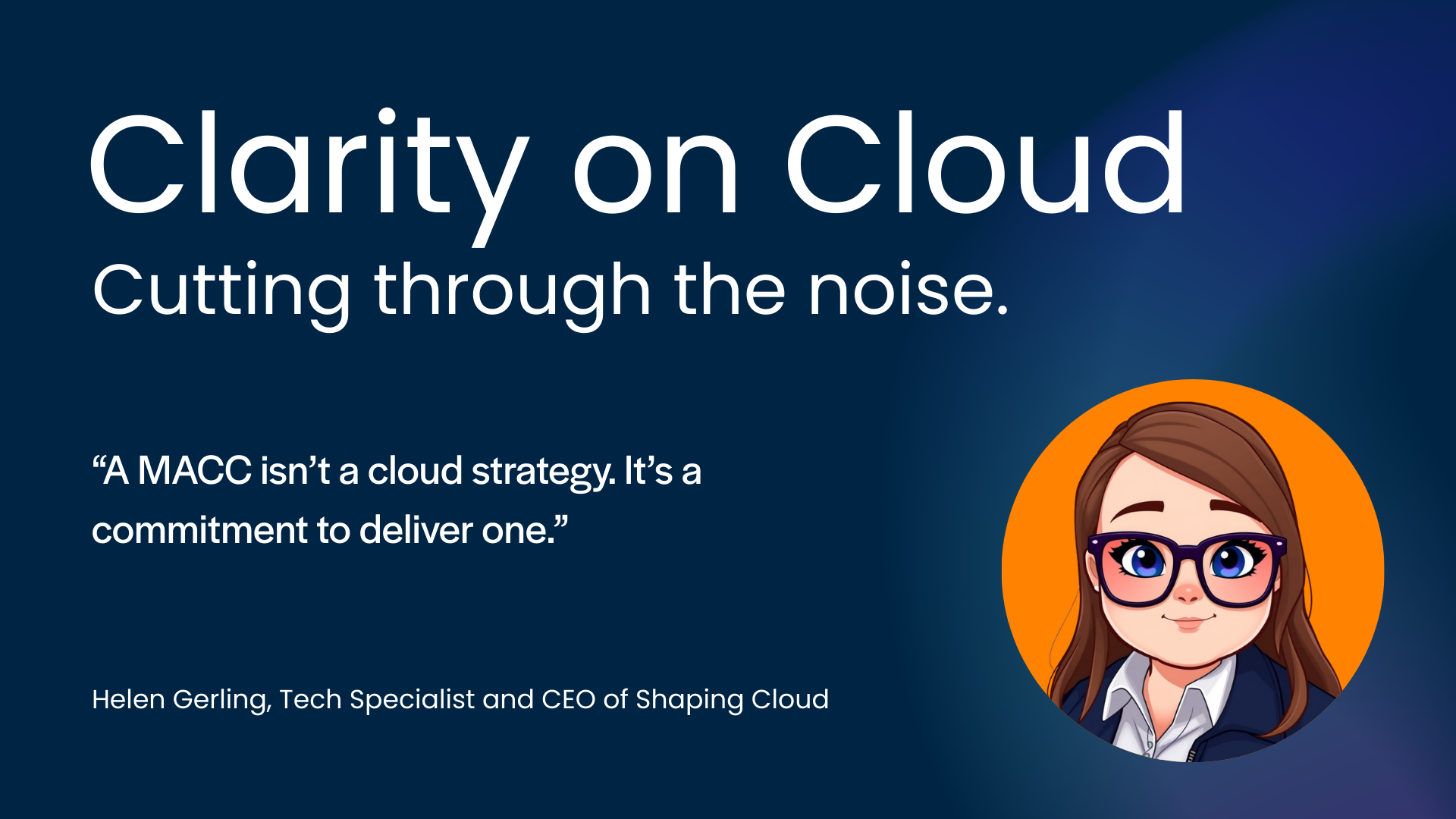 Clarity on Cloud
Cutting through the noise.

“A MACC isn’t a cloud strategy. It’s a commitment to deliver one.”

Helen Gerling, Tech Specialist and CEO of Shaping Cloud